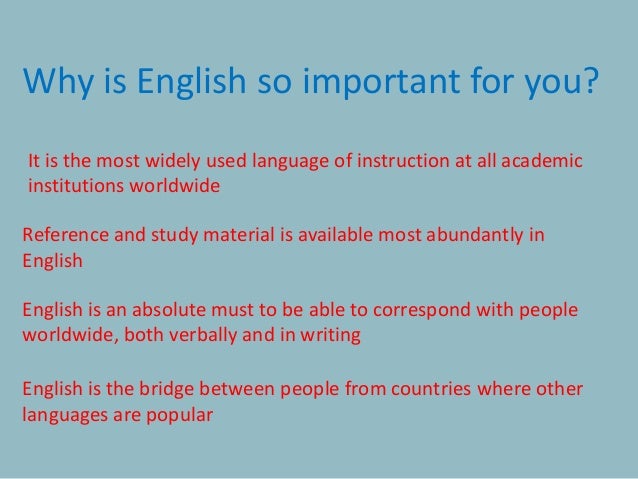 Why is English so important for you?

It is the most widely used language of instruction at all academic institutions worldwide

Reference and study material is available most abundantly in English

English is an absolute must to be able to correspond with people worldwide, both verbally and in writing

English is the bridge between people from countries where other languages are popular